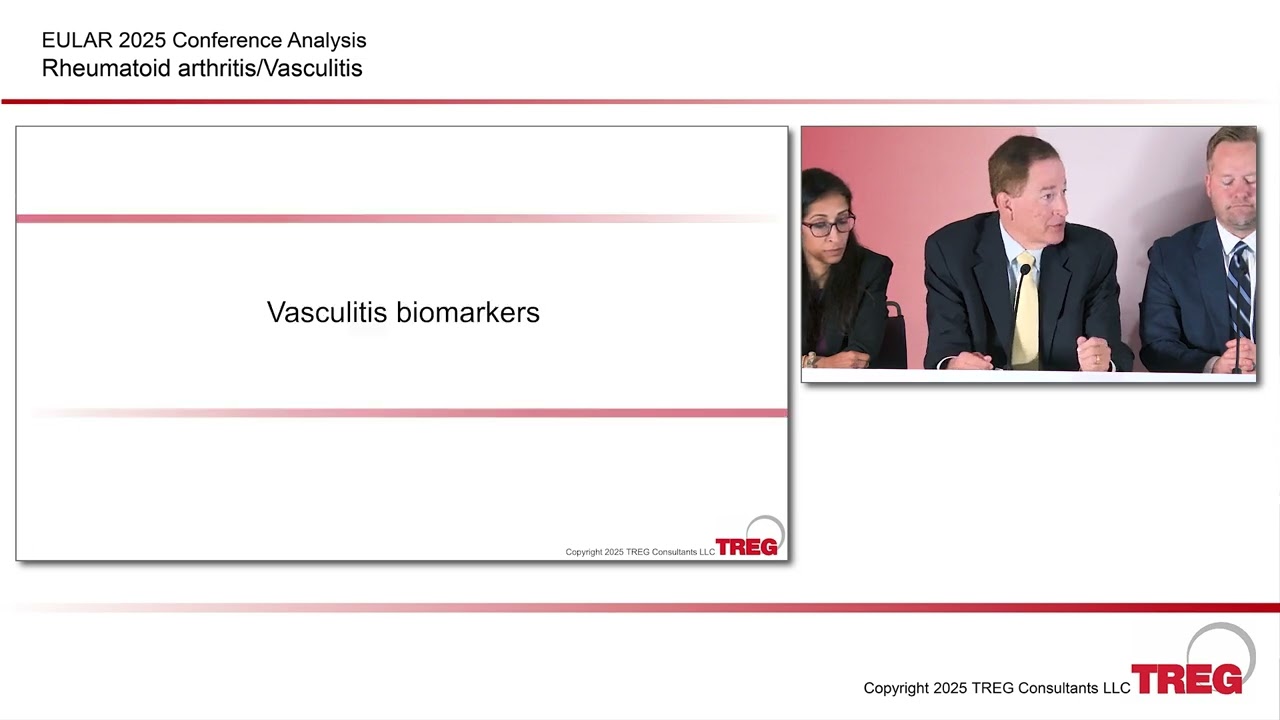 EULAR 2025 Conference Analysis
Rheumatoid arthritis/Vasculitis

Vasculitis biomarkers

Copyright 2025 TREG Consultants LLC TREG

Copyright 2025 TREG Consultants LLC TREG